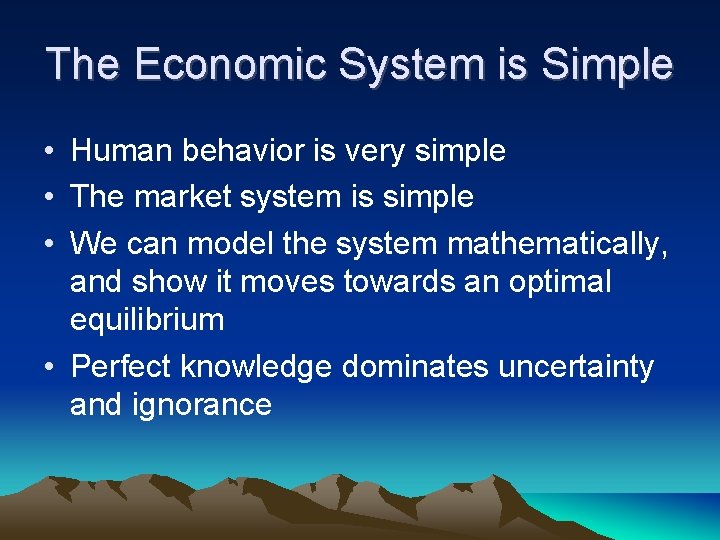 The Economic System is Simple

• Human behavior is very simple
• The market system is simple
• We can model the system mathematically, and show it moves towards an optimal equilibrium
• Perfect knowledge dominates uncertainty and ignorance